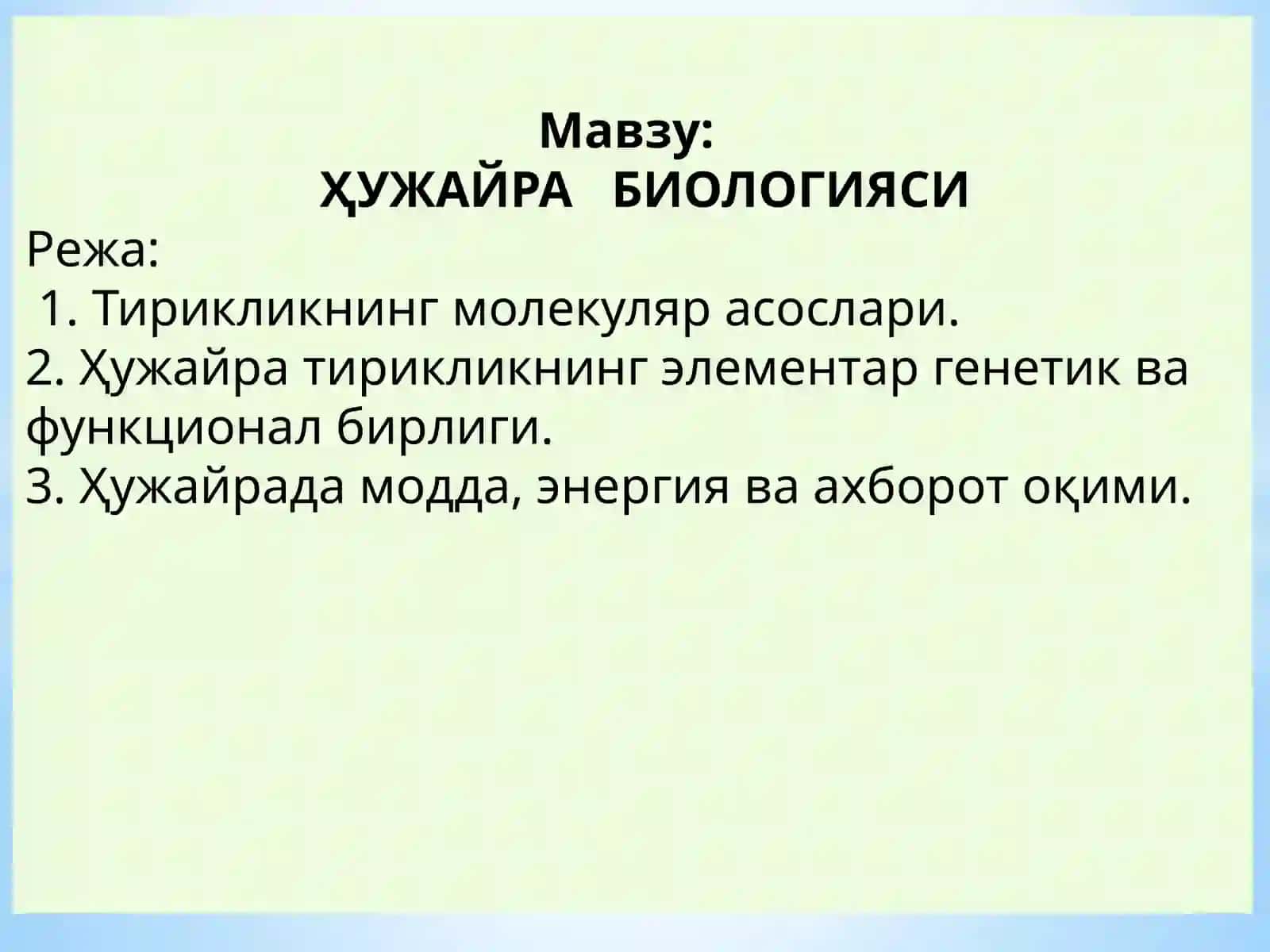 Мавзу:
ҲУЖАЙРА БИОЛОГИЯСИ

Режа:
1. Тирикликнинг молекуляр асослари.
2. Ҳужайра тирикликнинг элементар генетик ва функционал бирлиги.
3. Ҳужайрада модда, энергия ва ахборот оқими.